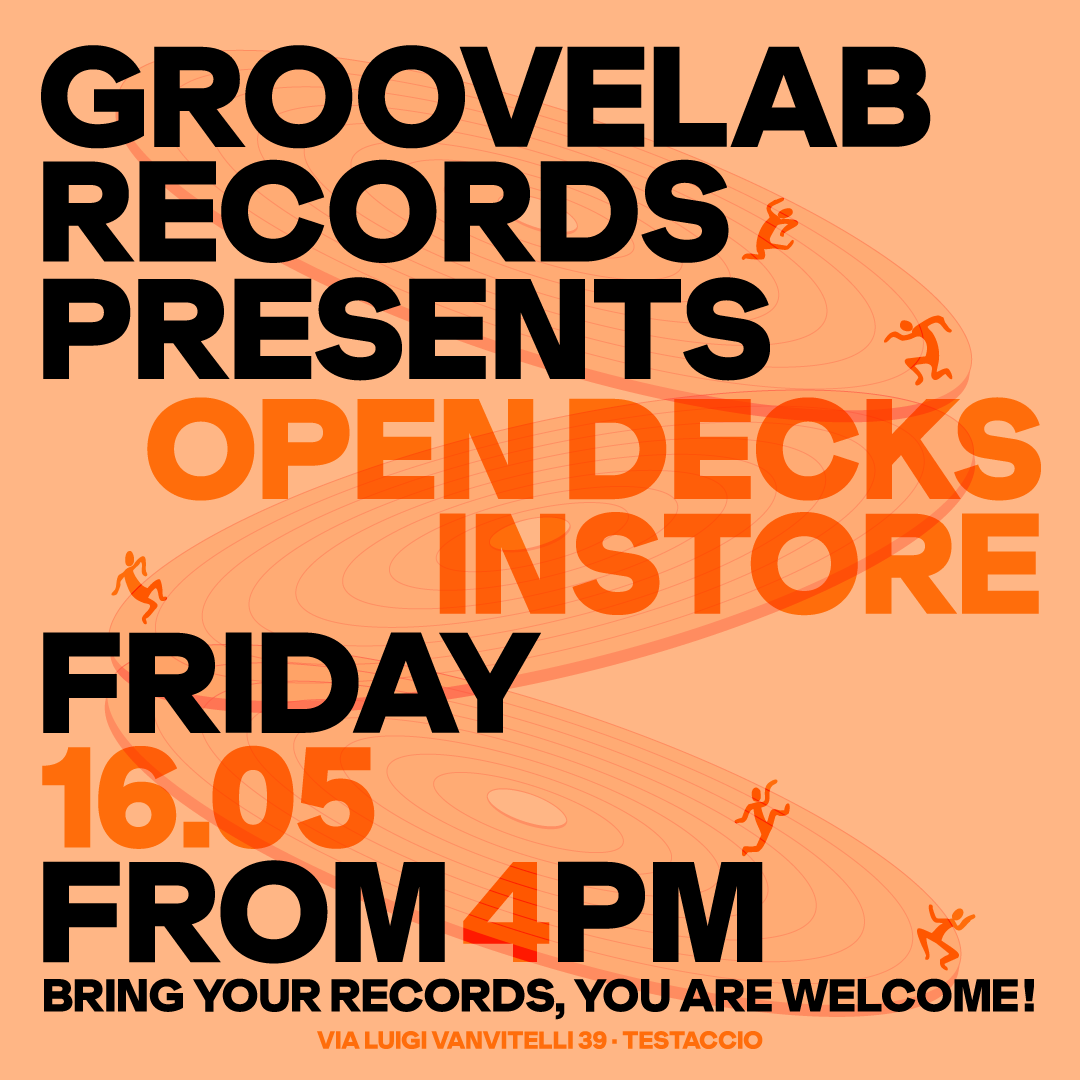 GROOVELAB RECORDS PRESENTS

OPEN DECKS INSTORE

FRIDAY

16.05

FROM 4PM

BRING YOUR RECORDS, YOU ARE WELCOME!

VIA LUIGI VANVITELLI 39 · TESTACCIO